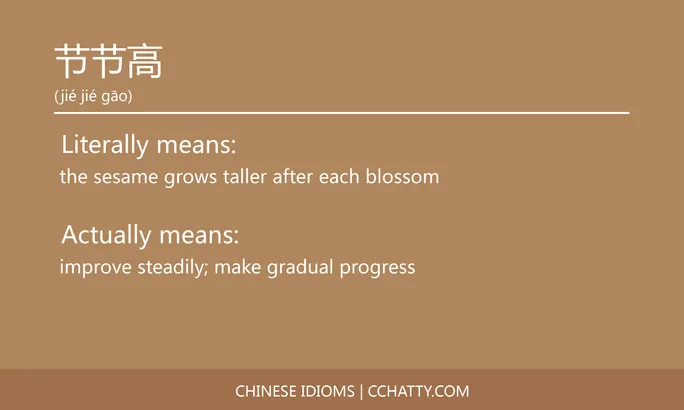 节节高
(jié jié gāo)

Literally means:
the sesame grows taller after each blossom

Actually means:
improve steadily; make gradual progress

CHINESE IDIOMS | CCHATTY.COM